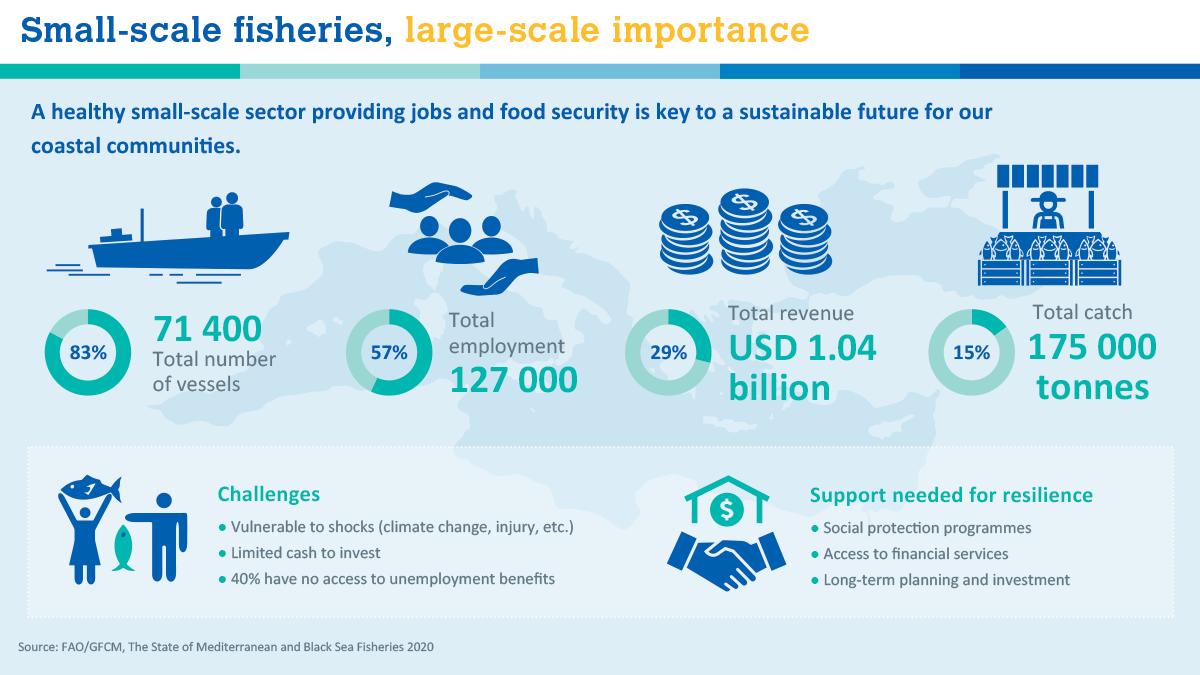 Small-scale fisheries, large-scale importance

A healthy small-scale sector providing jobs and food security is key to a sustainable future for our coastal communities.

83%

71 400
Total number of vessels

57%

Total employment
127 000

29%

Total revenue
USD 1.04 billion

15%

Total catch
175 000 tonnes

Challenges
● Vulnerable to shocks (climate change, injury, etc.)
● Limited cash to invest
● 40% have no access to unemployment benefits

Support needed for resilience
● Social protection programmes
● Access to financial services
● Long-term planning and investment

Source: FAO/GFCM, The State of Mediterranean and Black Sea Fisheries 2020